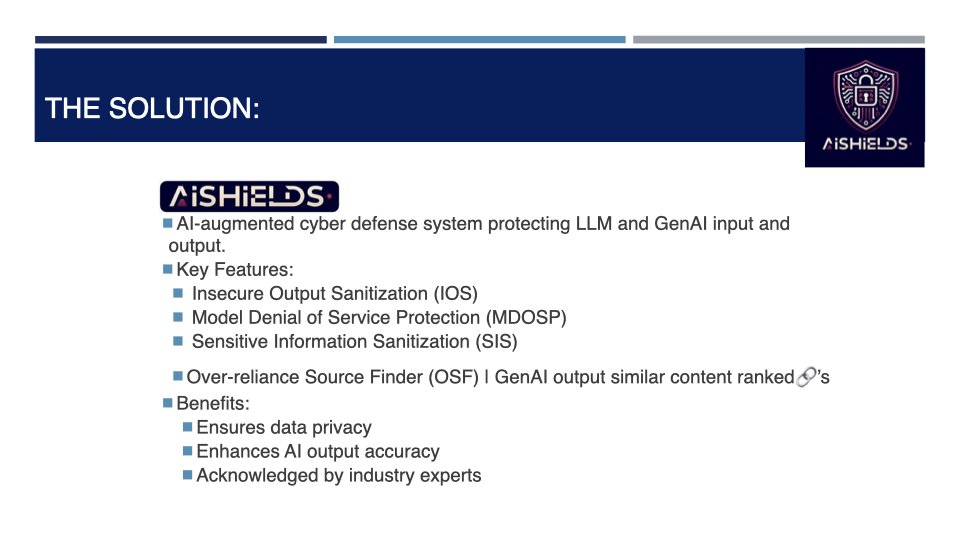 THE SOLUTION:

AiSHiELDS

AiSHiELDS

AI-augmented cyber defense system protecting LLM and GenAI input and output.

Key Features:

Insecure Output Sanitization (IOS)

Model Denial of Service Protection (MDOSP)

Sensitive Information Sanitization (SIS)

Over-reliance Source Finder (OSF) | GenAI output similar content ranked🔗's

Benefits:

Ensures data privacy

Enhances AI output accuracy

Acknowledged by industry experts